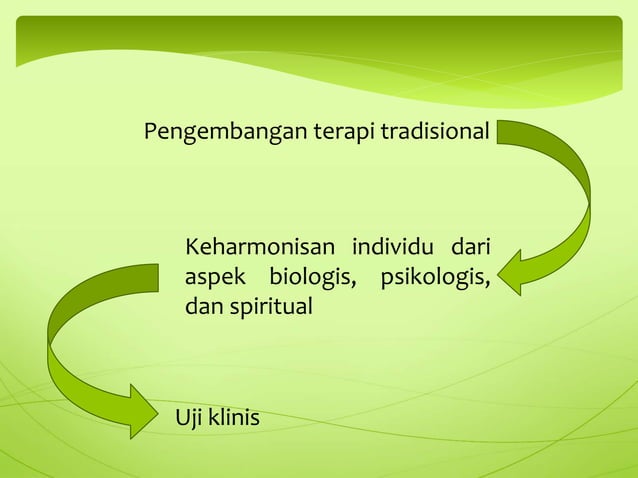 Pengembangan terapi tradisional

Keharmonisan individu dari aspek biologis, psikologis, dan spiritual

Uji klinis